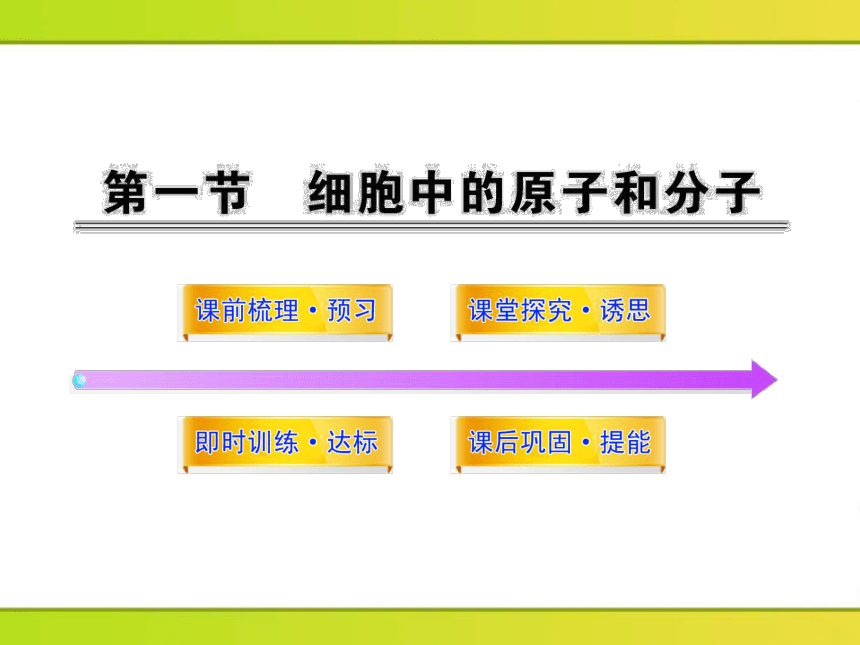 第一节　细胞中的原子和分子

课前梳理·预习

课堂探究·诱思

即时训练·达标

课后巩固·提能